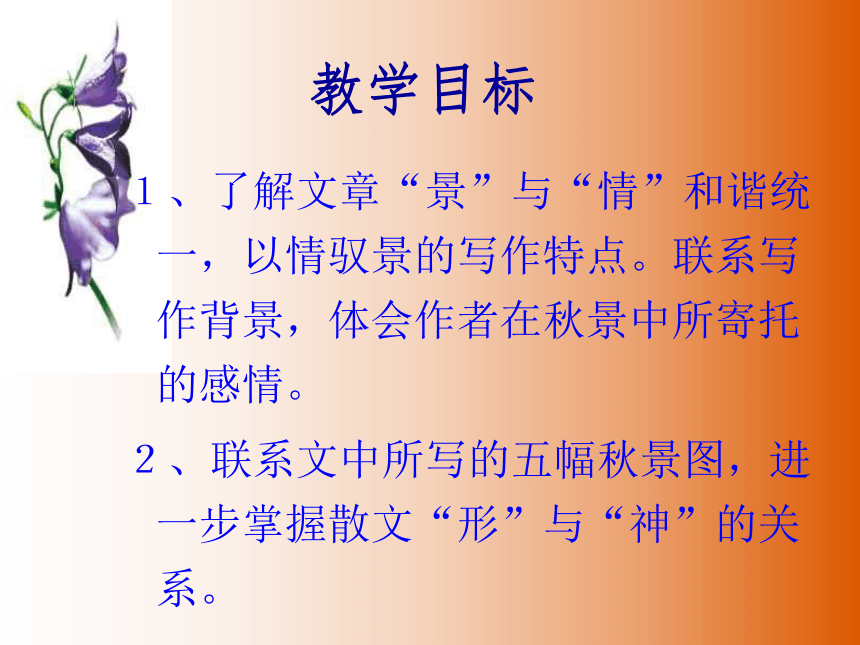 教学目标

1、了解文章“景”与“情”和谐统一，以情驭景的写作特点。联系写作背景，体会作者在秋景中所寄托的感情。

2、联系文中所写的五幅秋景图，进一步掌握散文“形”与“神”的关系。